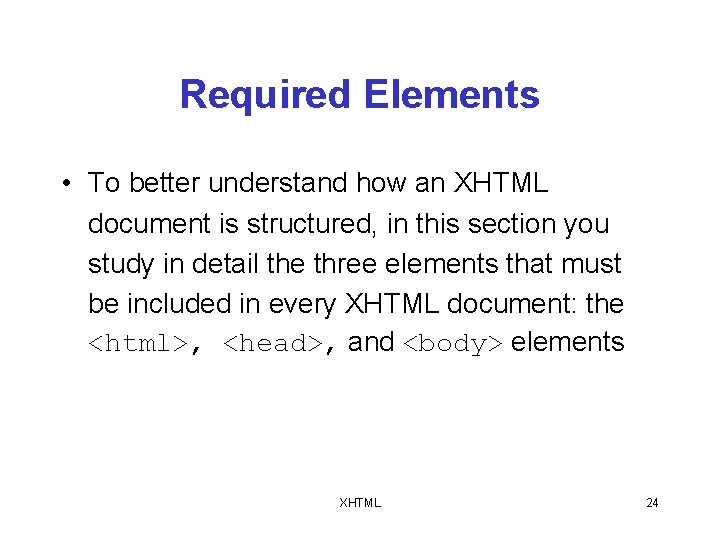 Required Elements

• To better understand how an XHTML document is structured, in this section you study in detail the three elements that must be included in every XHTML document: the <html>, <head>, and <body> elements

XHTML

24